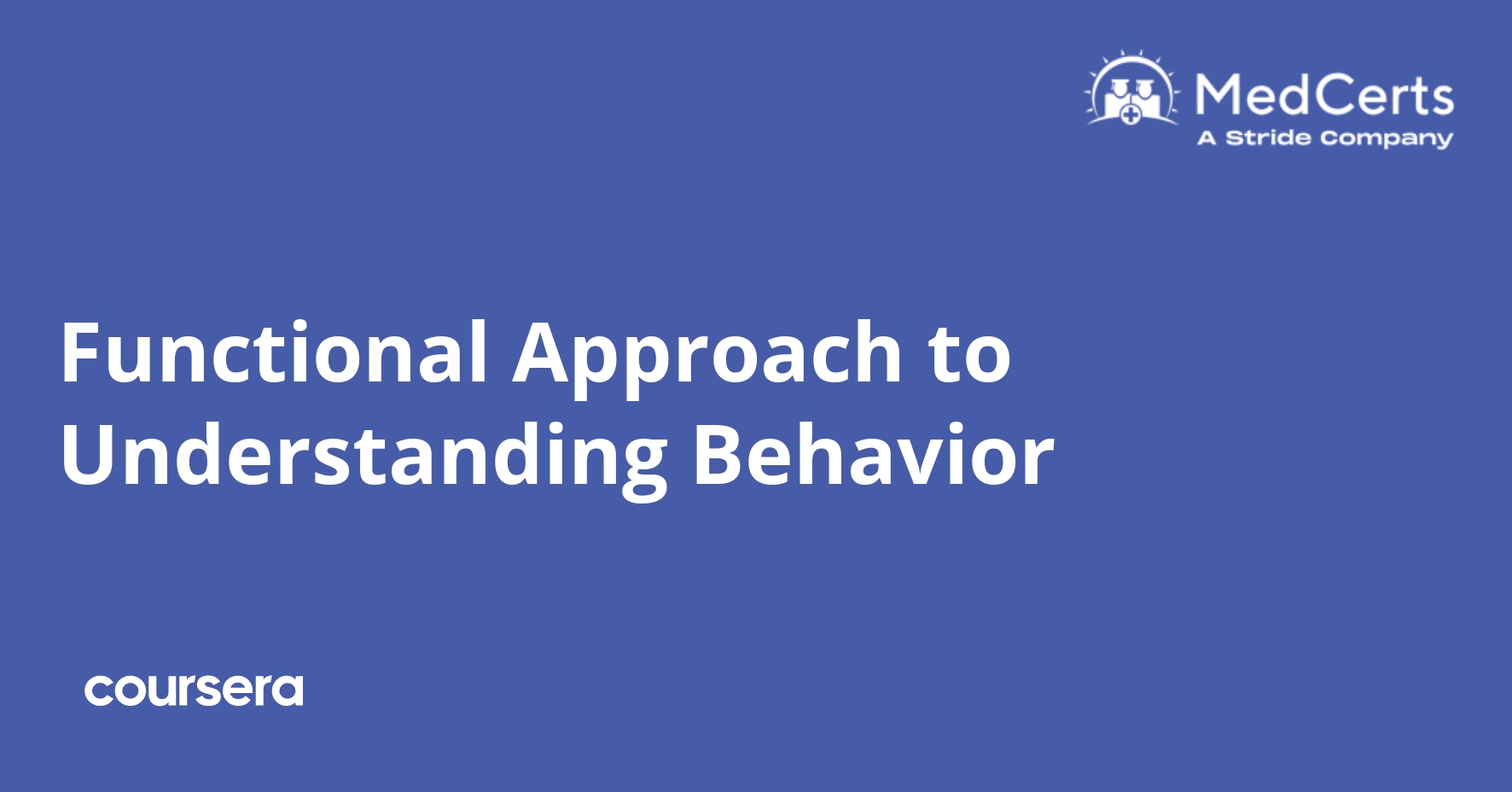 MedCerts
A Stride Company

Functional Approach to Understanding Behavior

coursera